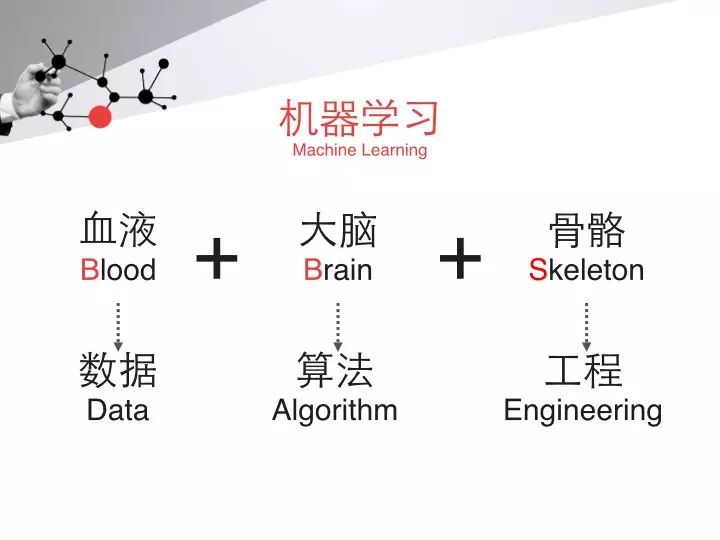 机器学习
Machine Learning

血液
Blood

+

大脑
Brain

+

骨骼
Skeleton

数据
Data

算法
Algorithm

工程
Engineering